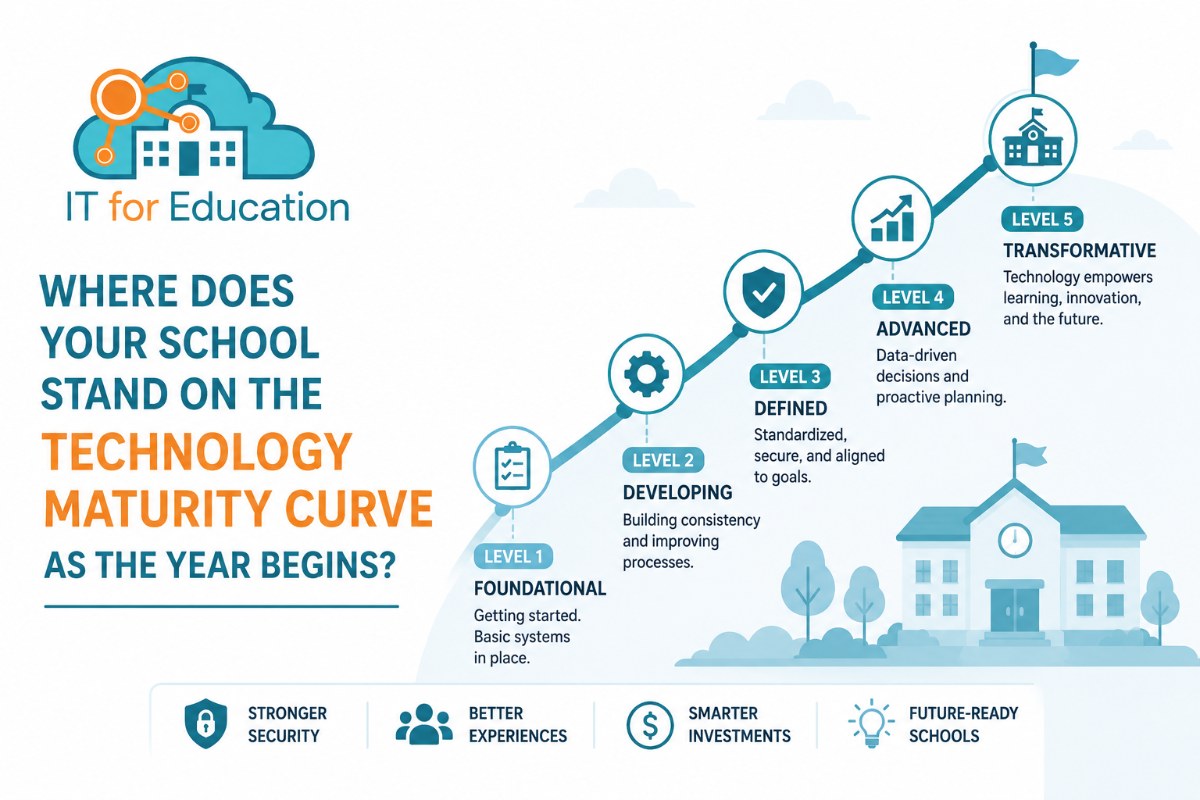 IT for Education

WHERE DOES YOUR SCHOOL STAND ON THE TECHNOLOGY MATURITY CURVE AS THE YEAR BEGINS?

LEVEL 1
FOUNDATIONAL
Getting started. Basic systems in place.

LEVEL 2
DEVELOPING
Building consistency and improving processes.

LEVEL 3
DEFINED
Standardized, secure, and aligned to goals.

LEVEL 4
ADVANCED
Data-driven decisions and proactive planning.

LEVEL 5
TRANSFORMATIVE
Technology empowers learning, innovation, and the future.

STRONGER SECURITY

BETTER EXPERIENCES

SMARTER INVESTMENTS

FUTURE-READY SCHOOLS